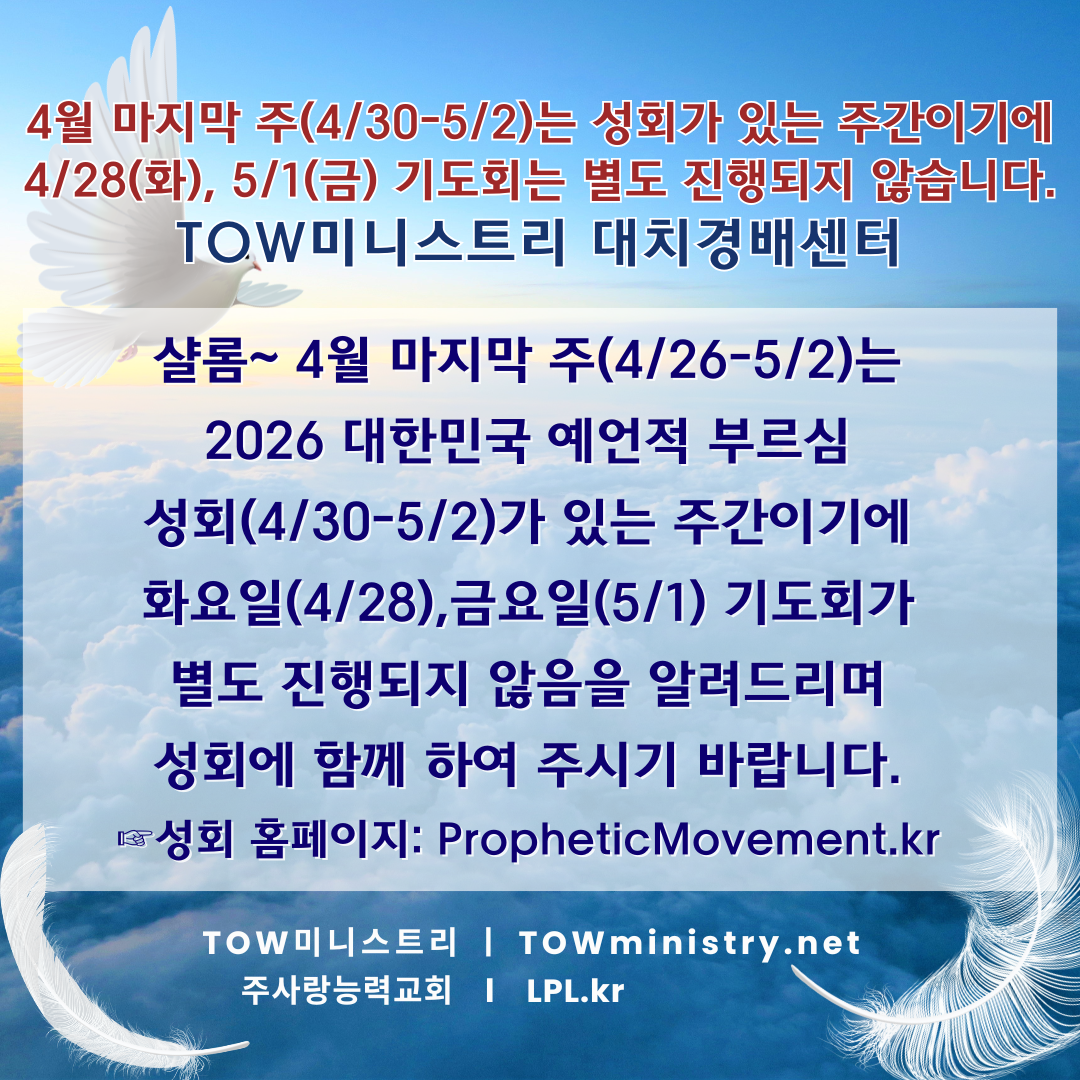 4월 마지막 주(4/30-5/2)는 성회가 있는 주간이기에 4/28(화), 5/1(금) 기도회는 별도 진행되지 않습니다.
TOW미니스트리 대치경배센터

샬롬~ 4월 마지막 주(4/26-5/2)는
2026 대한민국 예언적 부르심
성회(4/30-5/2)가 있는 주간이기에
화요일(4/28),금요일(5/1) 기도회가
별도 진행되지 않음을 알려드리며
성회에 함께 하여 주시기 바랍니다.
☞성회 홈페이지: PropheticMovement.kr

TOW미니스트리 | TOWministry.net
주사랑능력교회 I LPL.kr